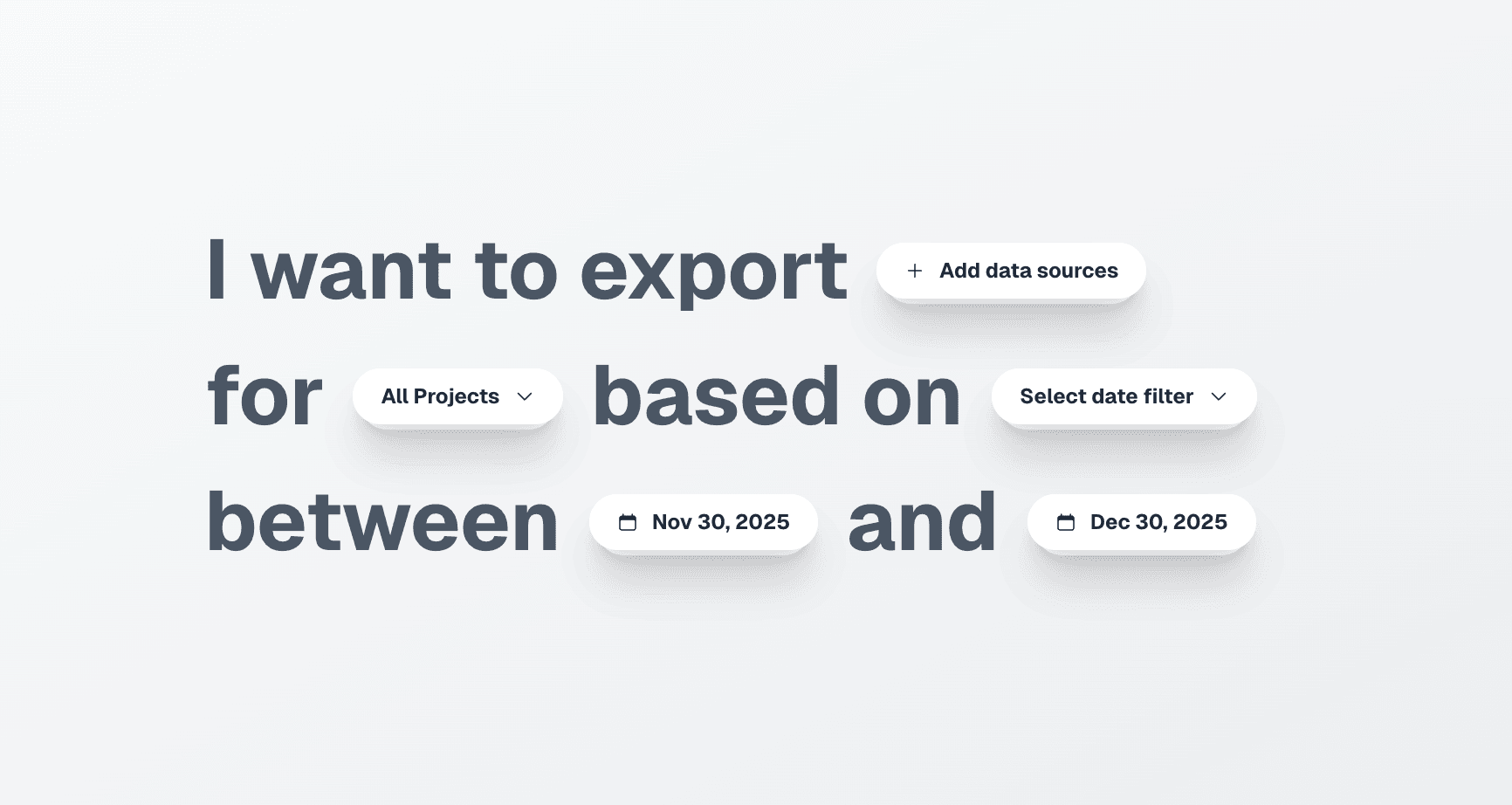 I want to export + Add data sources for All Projects based on Select date filter between Nov 30, 2025 and Dec 30, 2025